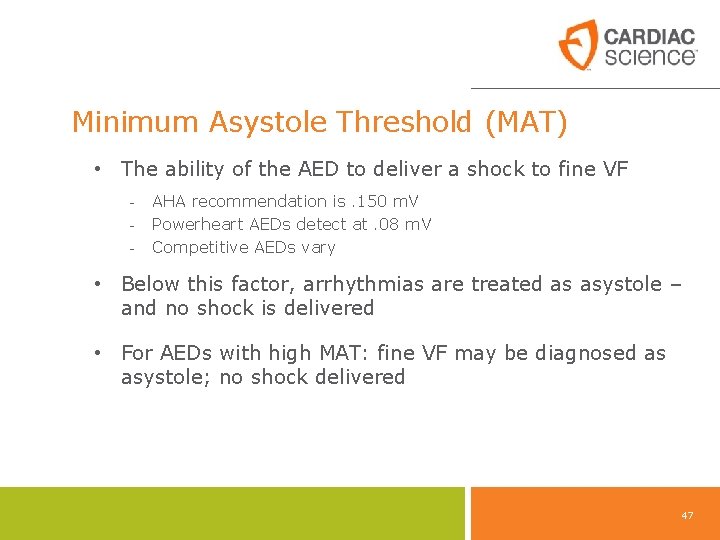 CARDIAC science

Minimum Asystole Threshold (MAT)

• The ability of the AED to deliver a shock to fine VF
- AHA recommendation is .150 mV
- Powerheart AEDs detect at .08 mV
- Competitive AEDs vary

• Below this factor, arrhythmias are treated as asystole – and no shock is delivered

• For AEDs with high MAT: fine VF may be diagnosed as asystole; no shock delivered

47